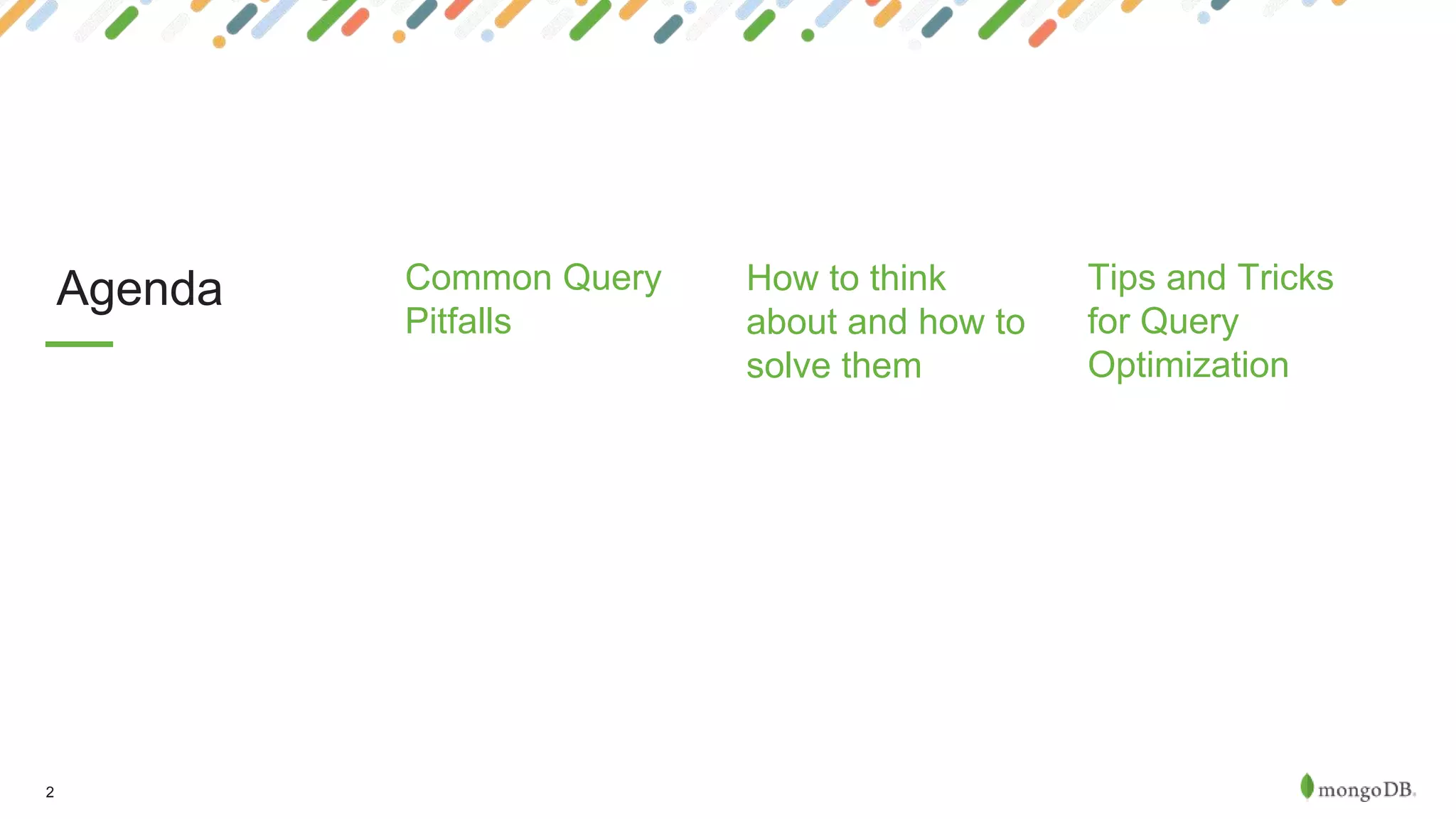 Agenda

Common Query Pitfalls

How to think about and how to solve them

Tips and Tricks for Query Optimization

2

mongoDB.